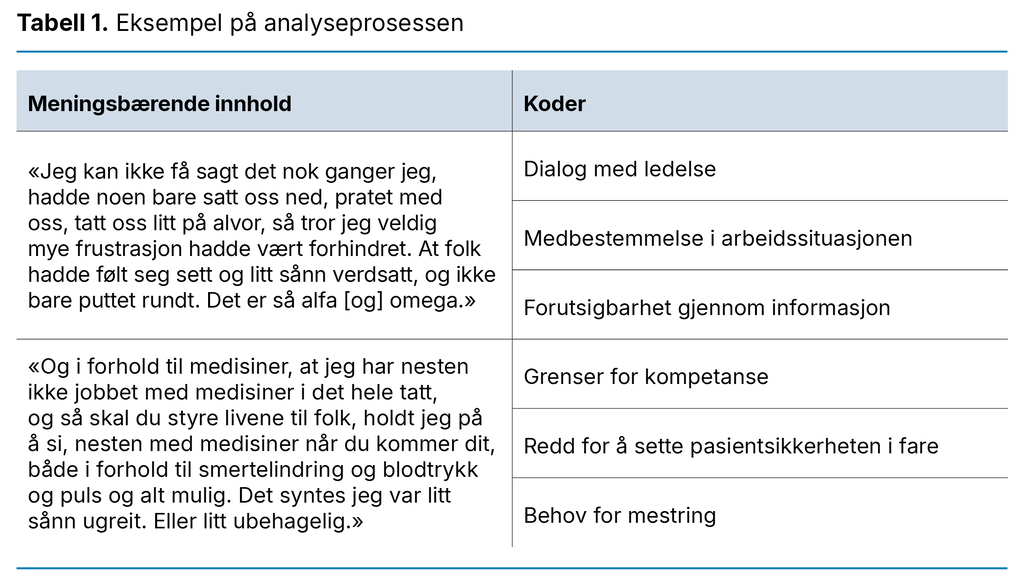 **Tabell 1.** Eksempel på analyseprosessen

| Meningsbærende innhold | Koder |
|---|---|
| «Jeg kan ikke få sagt det nok ganger jeg, hadde noen bare satt oss ned, pratet med oss, tatt oss litt på alvor, så tror jeg veldig mye frustrasjon hadde vært forhindret. At folk hadde følt seg sett og litt sånn verdsatt, og ikke bare puttet rundt. Det er så alfa [og] omega.» | Dialog med ledelse |
| | Medbestemmelse i arbeidssituasjonen |
| | Forutsigbarhet gjennom informasjon |
| «Og i forhold til medisiner, at jeg har nesten ikke jobbet med medisiner i det hele tatt, og så skal du styre livene til folk, holdt jeg på å si, nesten med medisiner når du kommer dit, både i forhold til smertelindring og blodtrykk og puls og alt mulig. Det syntes jeg var litt sånn ugreit. Eller litt ubehagelig.» | Grenser for kompetanse |
| | Redd for å sette pasientsikkerheten i fare |
| | Behov for mestring |